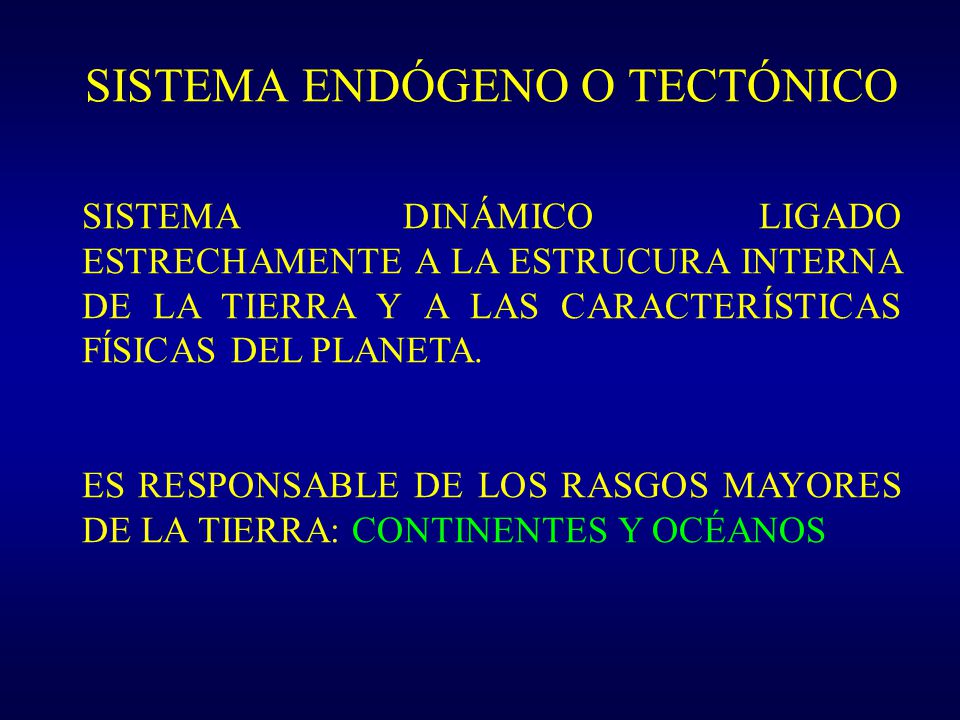 SISTEMA ENDÓGENO O TECTÓNICO

SISTEMA DINÁMICO LIGADO ESTRECHAMENTE A LA ESTRUCURA INTERNA DE LA TIERRA Y A LAS CARACTERÍSTICAS FÍSICAS DEL PLANETA.

ES RESPONSABLE DE LOS RASGOS MAYORES DE LA TIERRA: CONTINENTES Y OCÉANOS